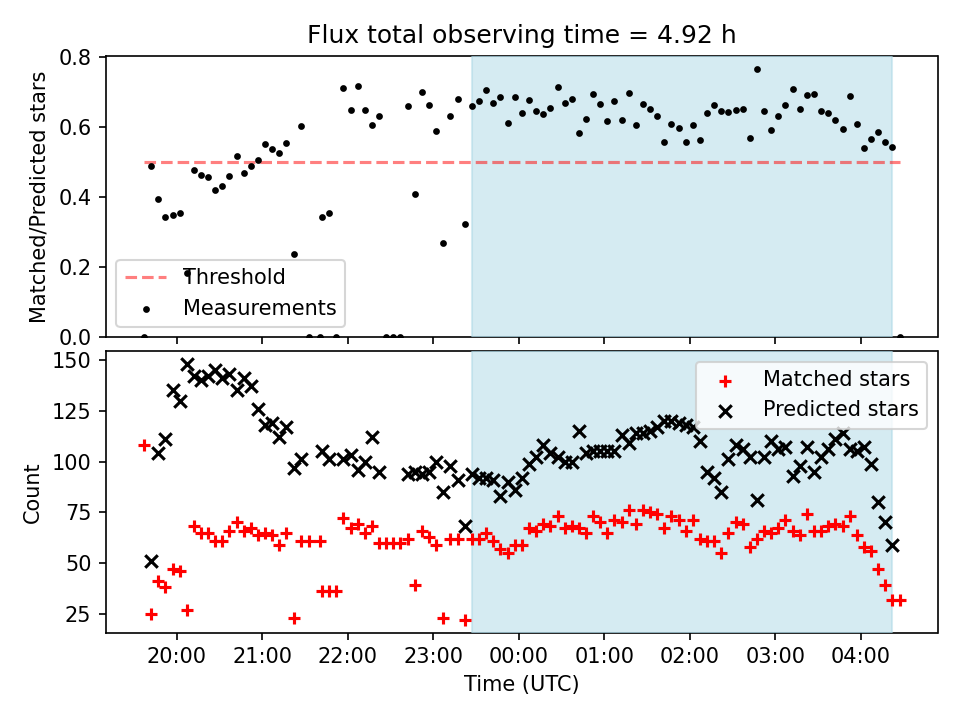 Flux total observing time = 4.92 h

Matched/Predicted stars

0.8
0.6
0.4
0.2
0.0

Threshold
Measurements

Count

150
125
100
75
50
25

Matched stars
Predicted stars

20:00
21:00
22:00
23:00
00:00
01:00
02:00
03:00
04:00

Time (UTC)